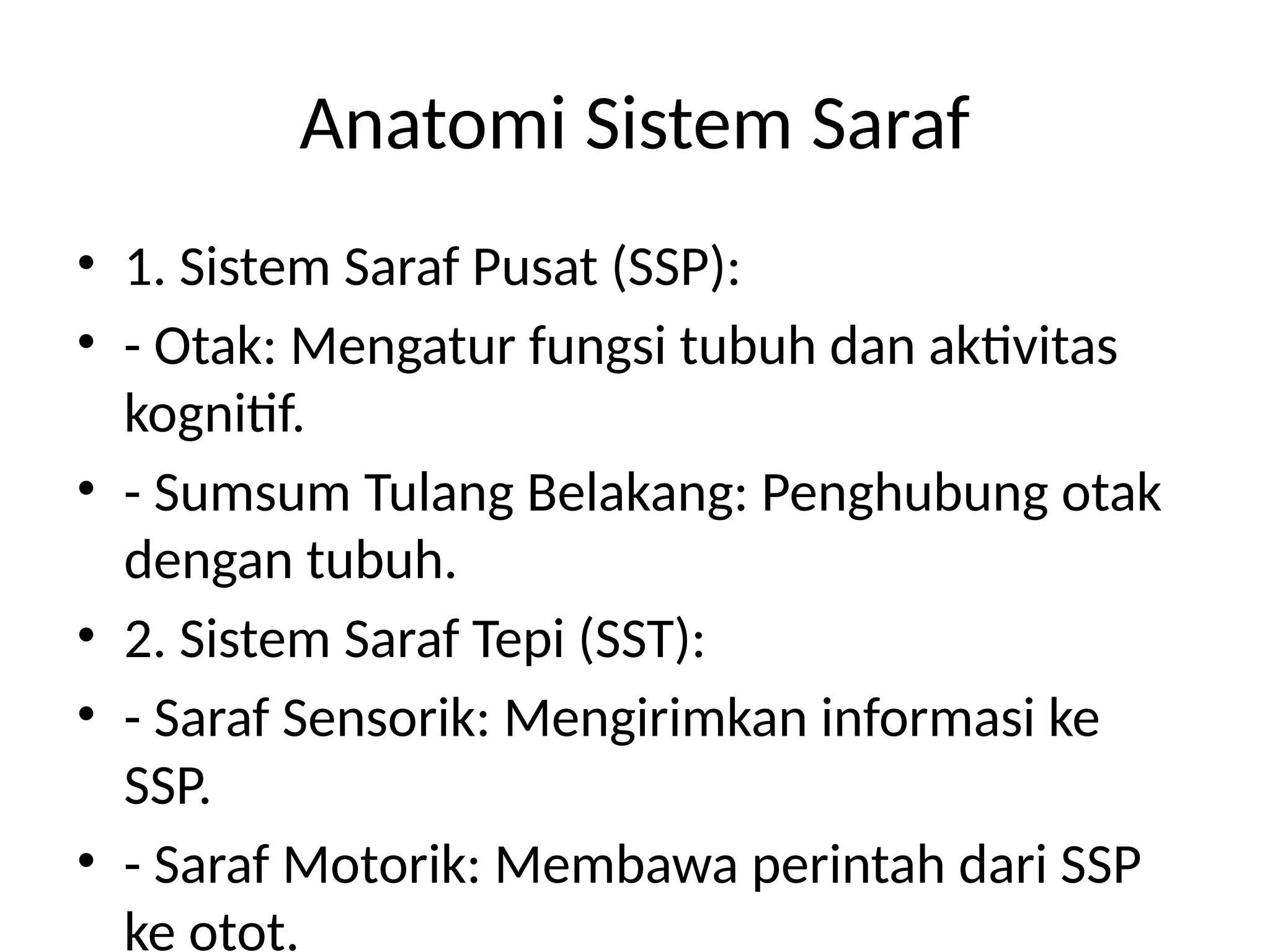 Anatomi Sistem Saraf

• 1. Sistem Saraf Pusat (SSP):
• - Otak: Mengatur fungsi tubuh dan aktivitas kognitif.
• - Sumsum Tulang Belakang: Penghubung otak dengan tubuh.
• 2. Sistem Saraf Tepi (SST):
• - Saraf Sensorik: Mengirimkan informasi ke SSP.
• - Saraf Motorik: Membawa perintah dari SSP ke otot.